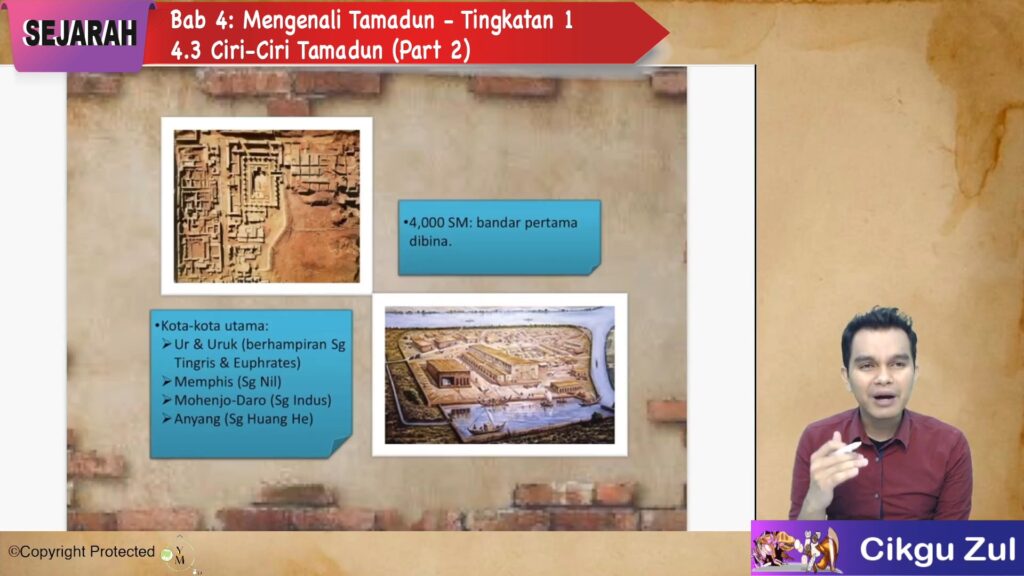 SEJARAH

Bab 4: Mengenali Tamadun - Tingkatan 1
4.3 Ciri-Ciri Tamadun (Part 2)

•4,000 SM: bandar pertama dibina.

•Kota-kota utama:
➢Ur & Uruk (berhampiran Sg Tingris & Euphrates)
➢Memphis (Sg Nil)
➢Mohenjo-Daro (Sg Indus)
➢Anyang (Sg Huang He)

©Copyright Protected

Cikgu Zul